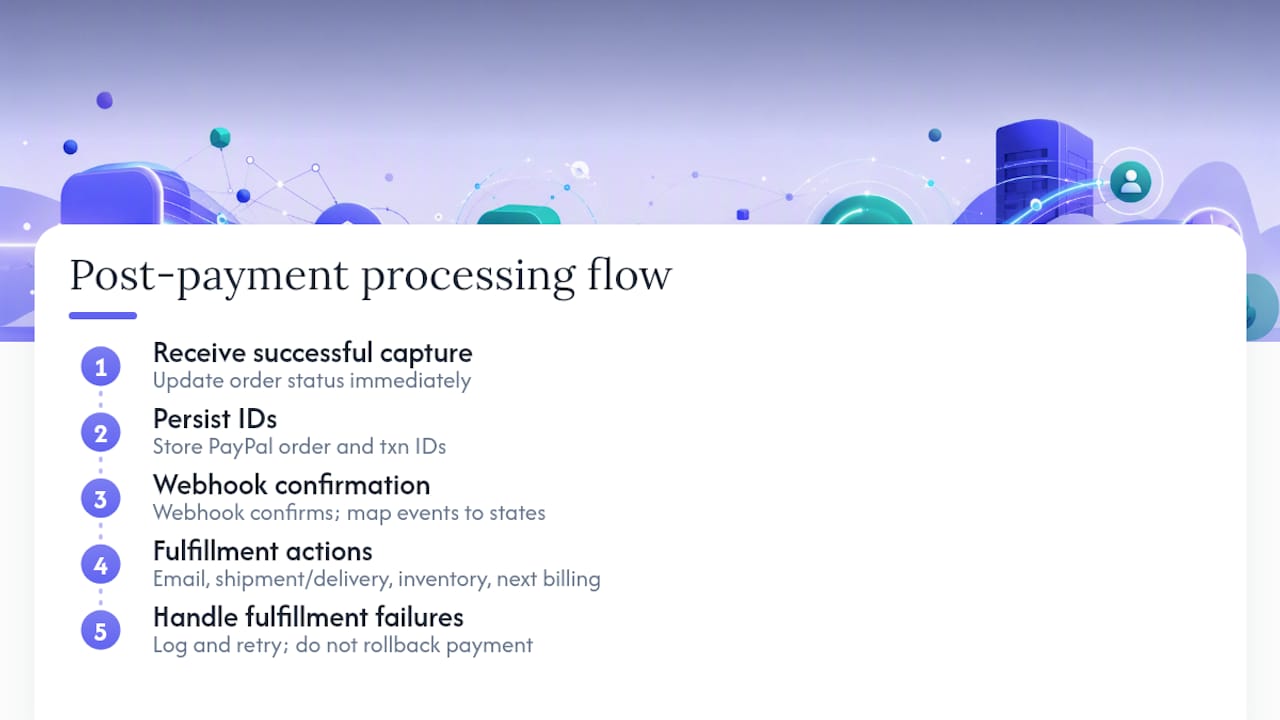 Post-payment processing flow

1 Receive successful capture
Update order status immediately

2 Persist IDs
Store PayPal order and txn IDs

3 Webhook confirmation
Webhook confirms; map events to states

4 Fulfillment actions
Email, shipment/delivery, inventory, next billing

5 Handle fulfillment failures
Log and retry; do not rollback payment